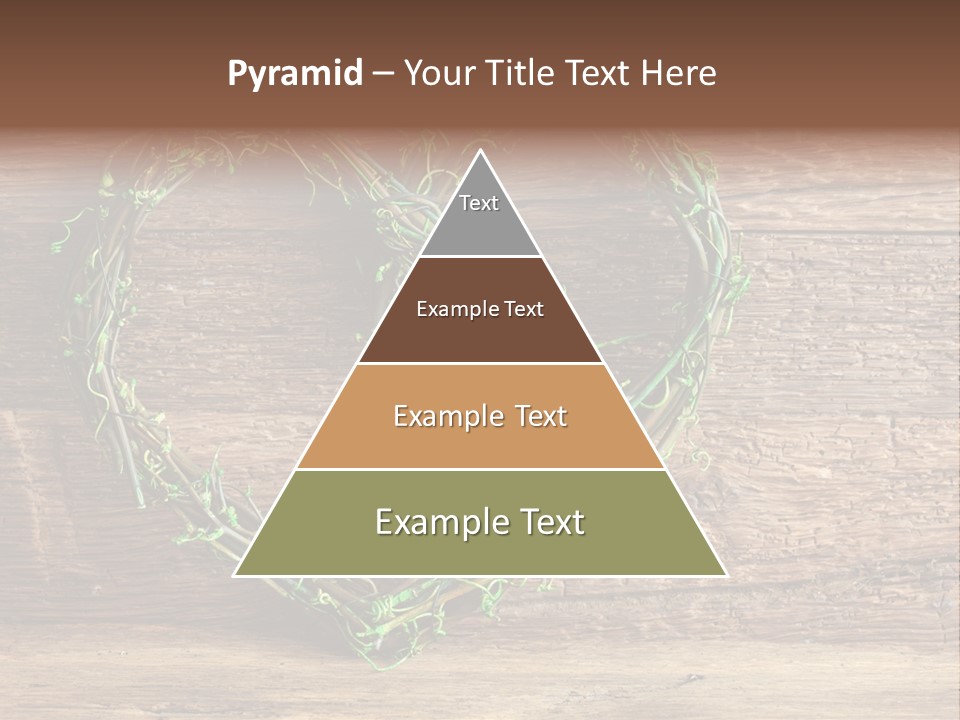 Pyramid – Your Title Text Here

Text

Example Text

Example Text

Example Text